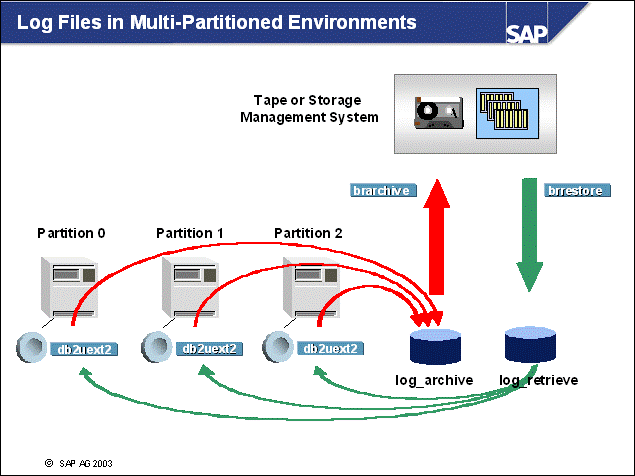 Log Files in Multi-Partitioned Environments

SAP

Tape or Storage Management System

brarchive

brrestore

Partition 0

Partition 1

Partition 2

db2uext2

db2uext2

db2uext2

log_archive

log_retrieve

© SAP AG 2003